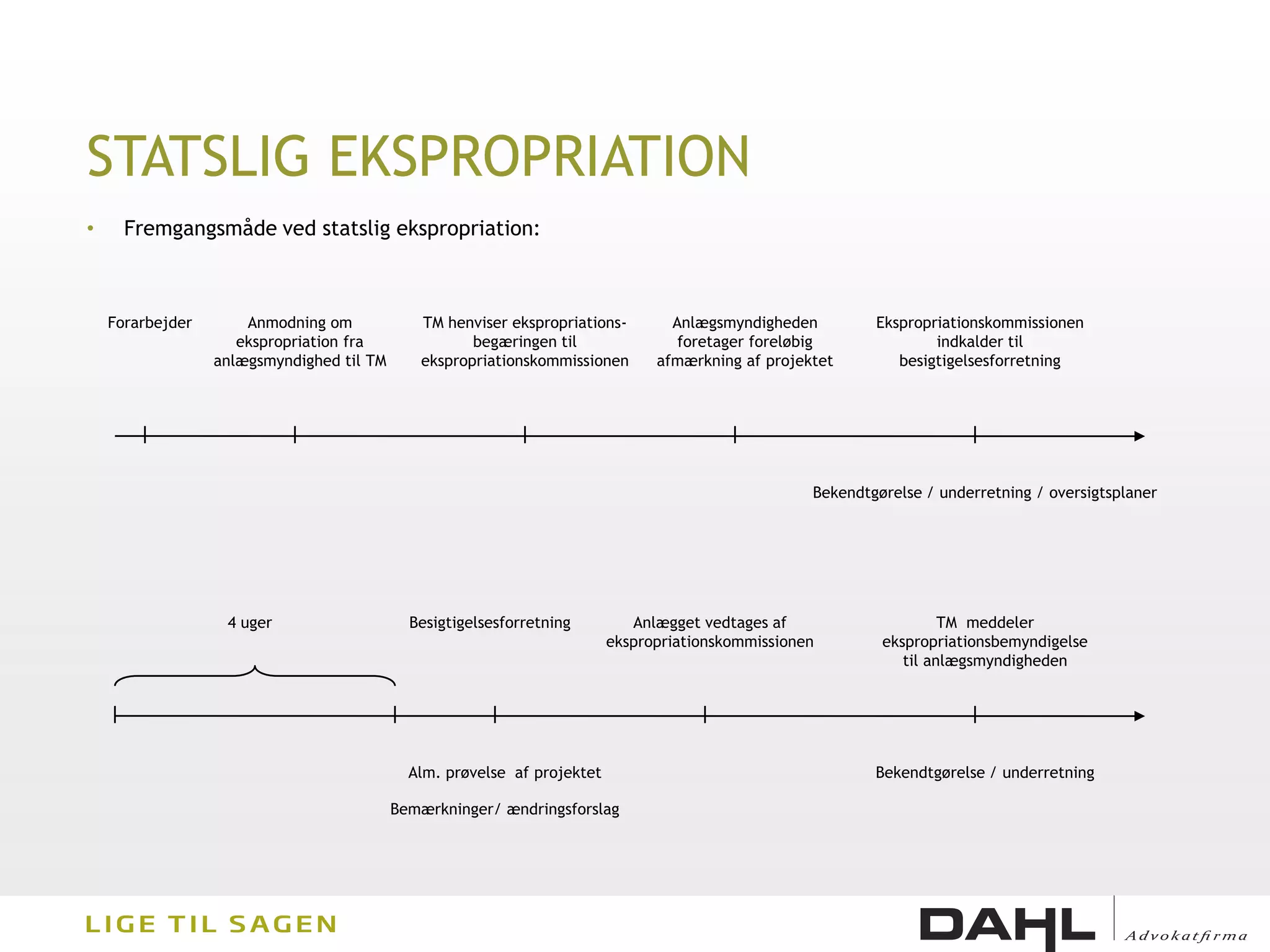 STATSLIG EKSPROPRIATION

• Fremgangsmåde ved statslig ekspropriation:

Forarbejder

Anmodning om ekspropriation fra anlægsmyndighed til TM

TM henviser ekspropriationsbegæringen til ekspropriationskommissionen

Anlægsmyndigheden foretager foreløbig afmærkning af projektet

Ekspropriationskommissionen indkalder til besigtigelsesforretning

Bekendtgørelse / underretning / oversigtsplaner

4 uger

Besigtigelsesforretning

Anlægget vedtages af ekspropriationskommissionen

TM meddeler ekspropriationsbemyndigelse til anlægsmyndigheden

Alm. prøvelse af projektet

Bemærkninger/ ændringsforslag

Bekendtgørelse / underretning

LIGE TIL SAGEN

DAHL Advokatfirma